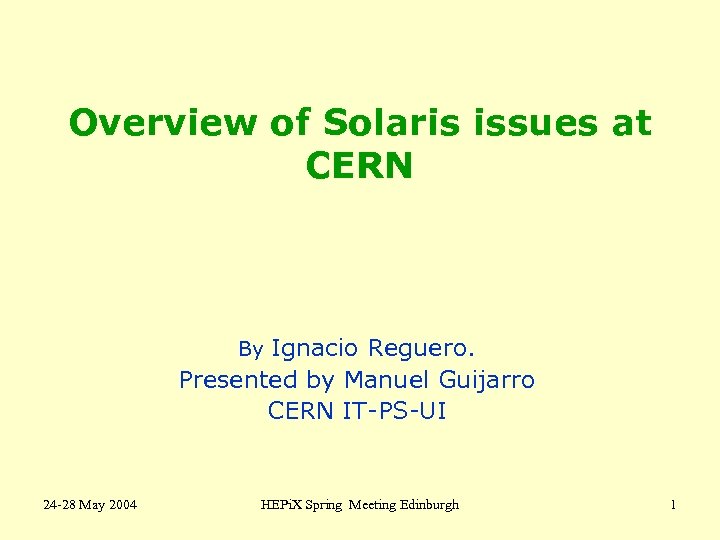 Overview of Solaris issues at CERN

By Ignacio Reguero.
Presented by Manuel Guijarro
CERN IT-PS-UI

24-28 May 2004

HEPiX Spring Meeting Edinburgh

1